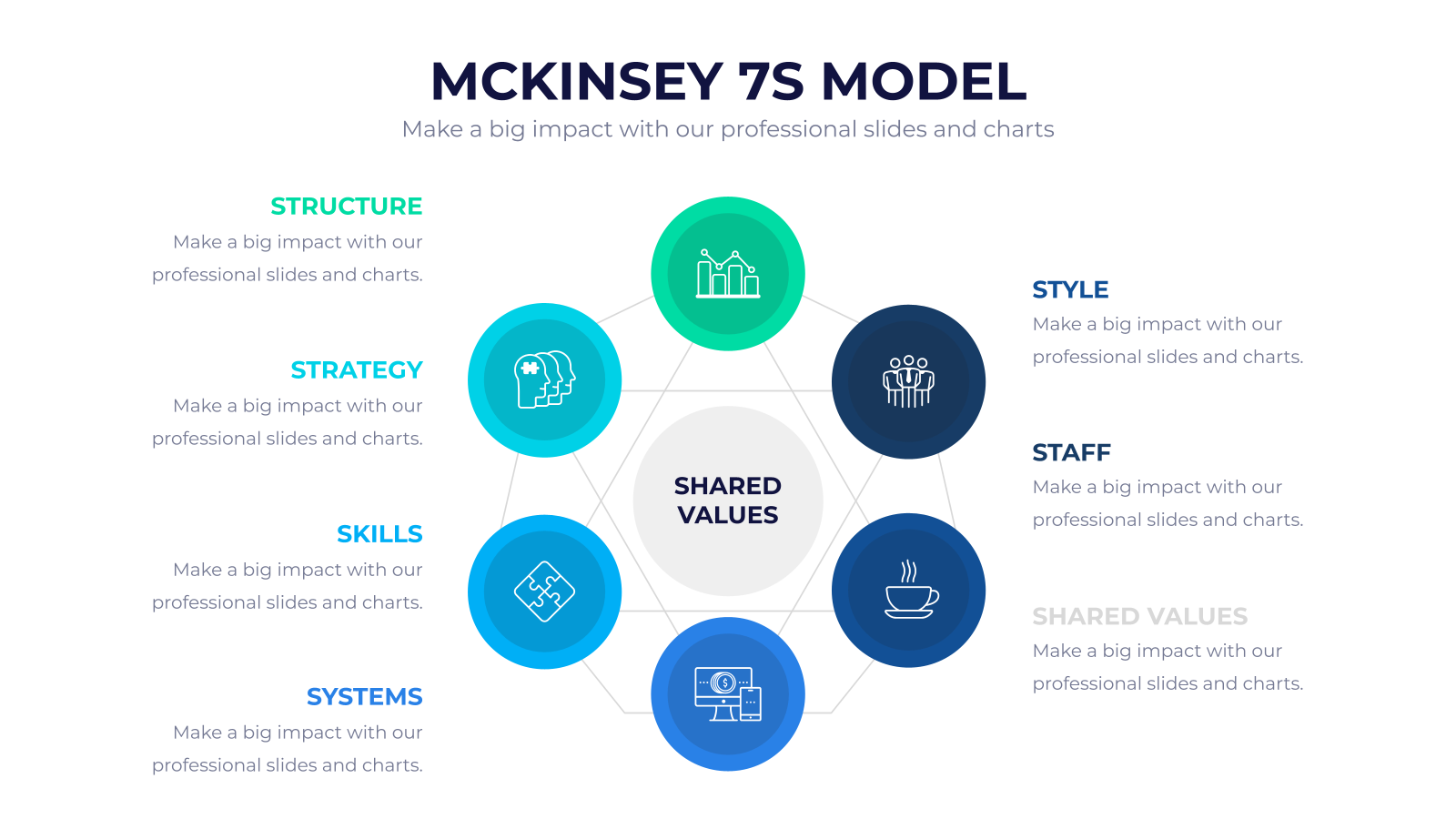 MCKINSEY 7S MODEL
Make a big impact with our professional slides and charts

STRUCTURE
Make a big impact with our professional slides and charts.

STRATEGY
Make a big impact with our professional slides and charts.

SKILLS
Make a big impact with our professional slides and charts.

SYSTEMS
Make a big impact with our professional slides and charts.

SHARED VALUES

STYLE
Make a big impact with our professional slides and charts.

STAFF
Make a big impact with our professional slides and charts.

SHARED VALUES
Make a big impact with our professional slides and charts.